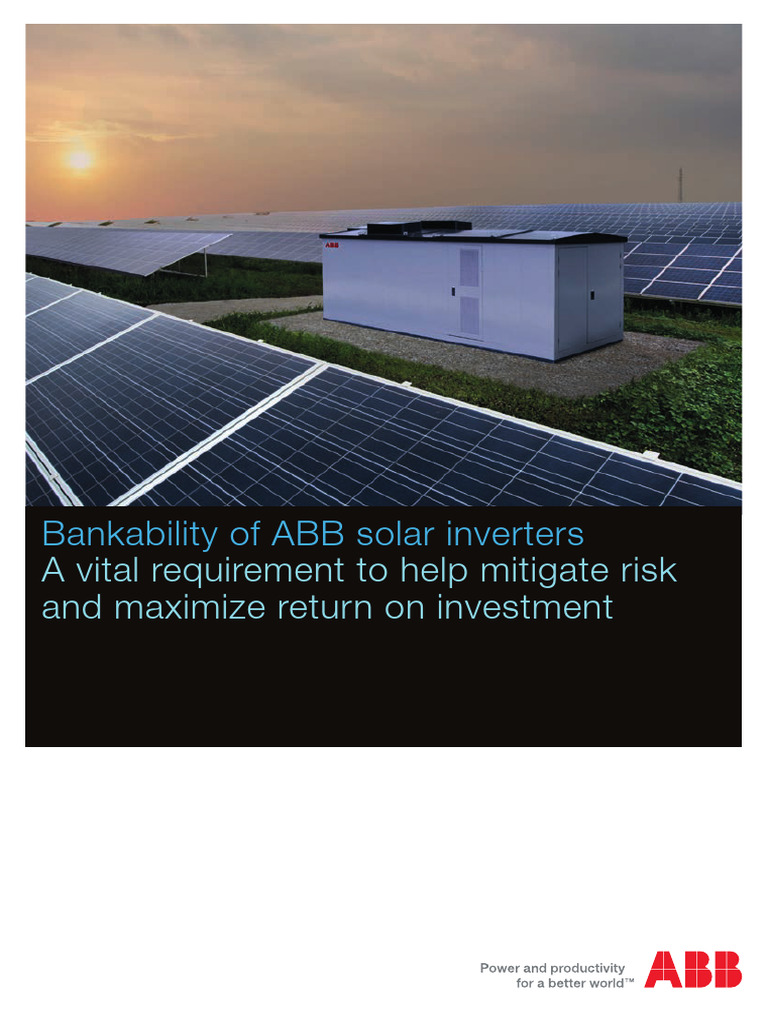 ABB

Bankability of ABB solar inverters
A vital requirement to help mitigate risk and maximize return on investment

Power and productivity for a better world™

ABB